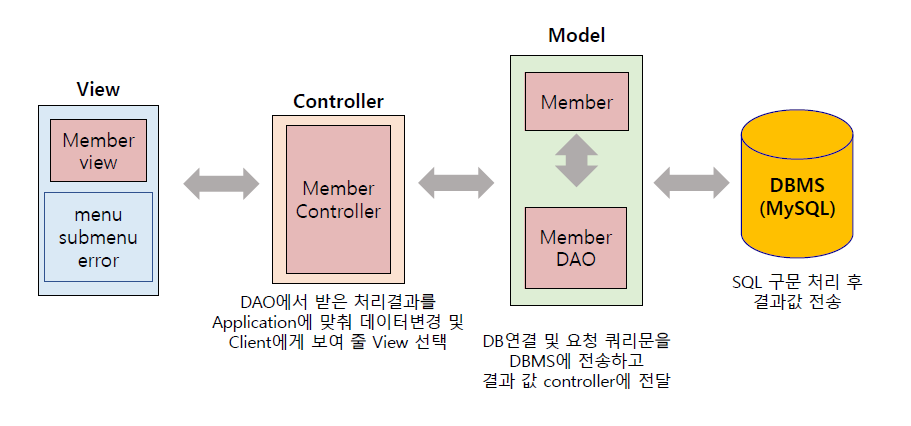 View

Member view

menu
submenu
error

Controller

Member Controller

DAO에서 받은 처리결과를 Application에 맞춰 데이터변경 및 Client에게 보여 줄 View 선택

Model

Member

Member DAO

DB연결 및 요청 쿼리문을 DBMS에 전송하고 결과 값 controller에 전달

DBMS (MySQL)

SQL 구문 처리 후 결과값 전송